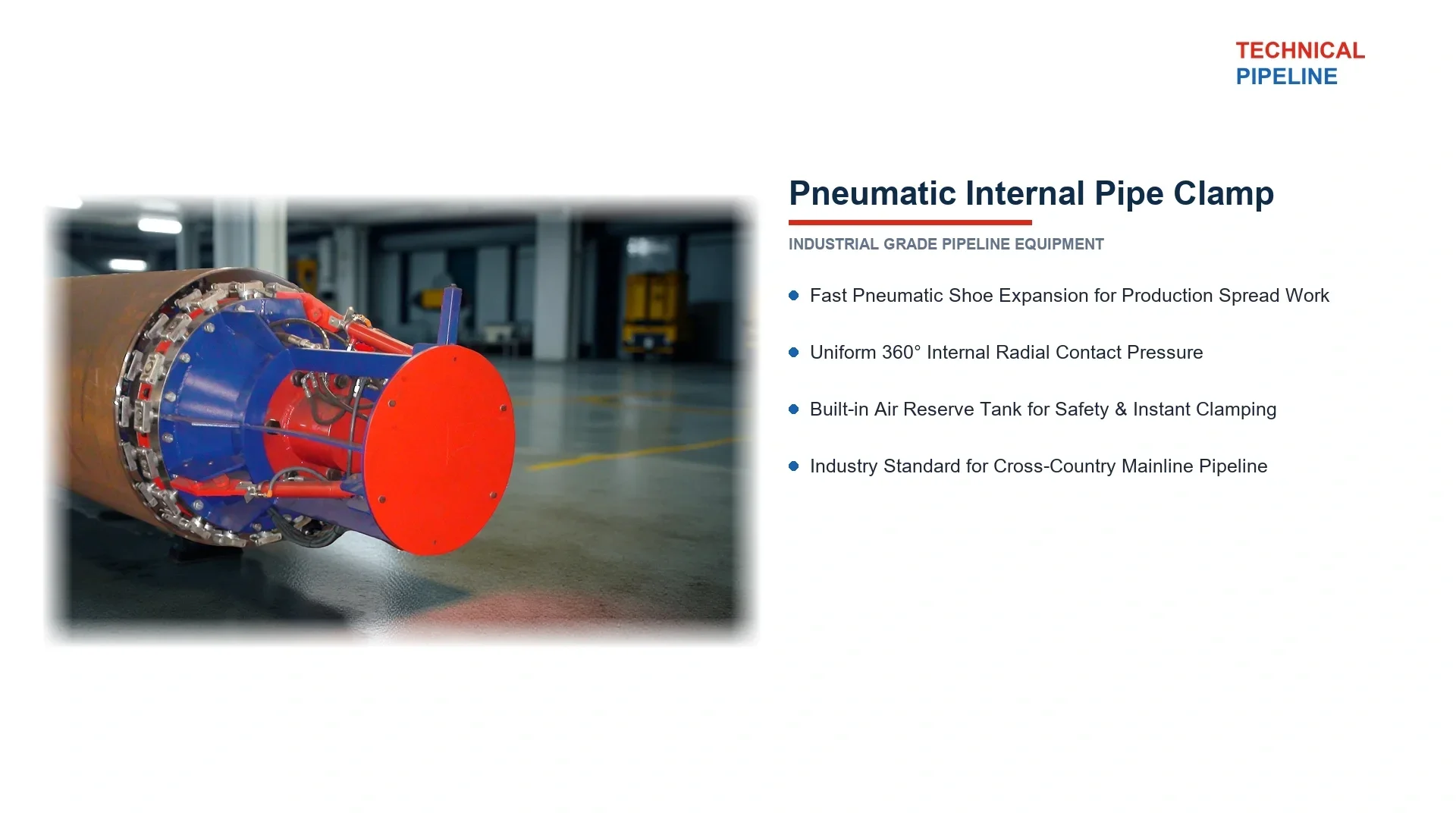 TECHNICAL
PIPELINE

Pneumatic Internal Pipe Clamp

INDUSTRIAL GRADE PIPELINE EQUIPMENT

• Fast Pneumatic Shoe Expansion for Production Spread Work

• Uniform 360° Internal Radial Contact Pressure

• Built-in Air Reserve Tank for Safety & Instant Clamping

• Industry Standard for Cross-Country Mainline Pipeline